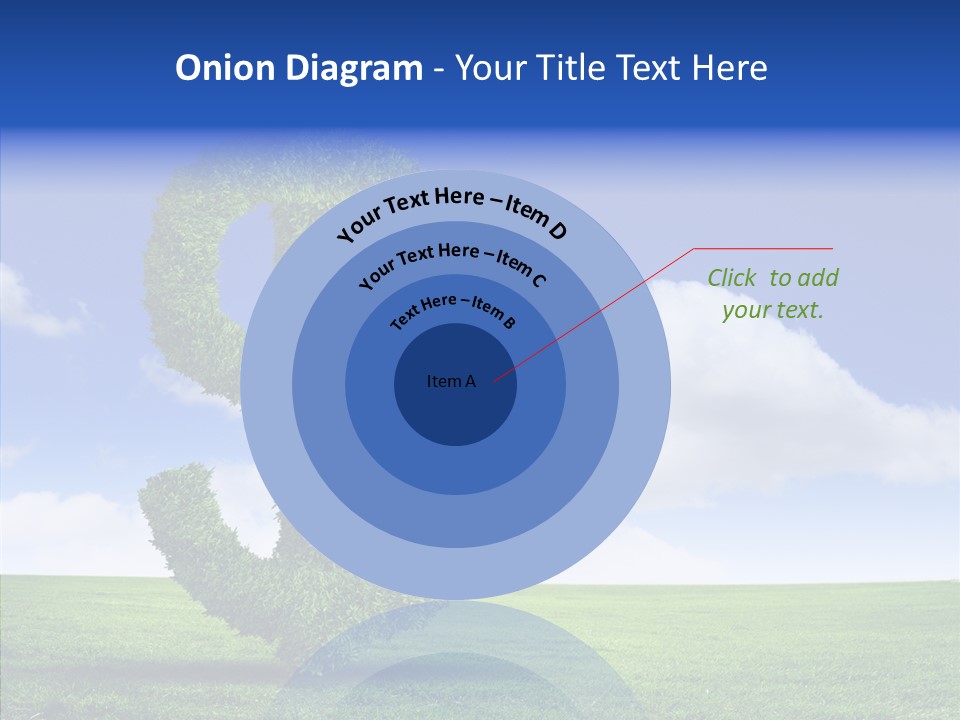 Onion Diagram - Your Title Text Here

Your Text Here – Item D

Your Text Here – Item C

Text Here – Item B

Item A

Click to add your text.